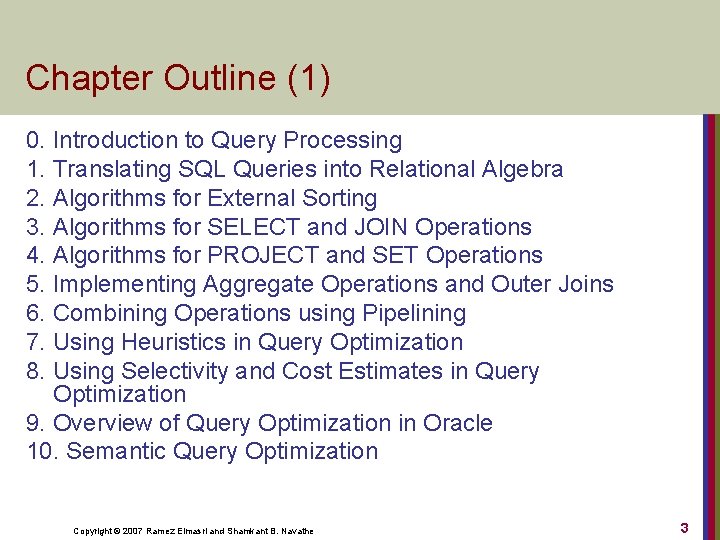 Chapter Outline (1)

0. Introduction to Query Processing
1. Translating SQL Queries into Relational Algebra
2. Algorithms for External Sorting
3. Algorithms for SELECT and JOIN Operations
4. Algorithms for PROJECT and SET Operations
5. Implementing Aggregate Operations and Outer Joins
6. Combining Operations using Pipelining
7. Using Heuristics in Query Optimization
8. Using Selectivity and Cost Estimates in Query Optimization
9. Overview of Query Optimization in Oracle
10. Semantic Query Optimization

Copyright © 2007 Ramez Elmasri and Shamkant B. Navathe

3